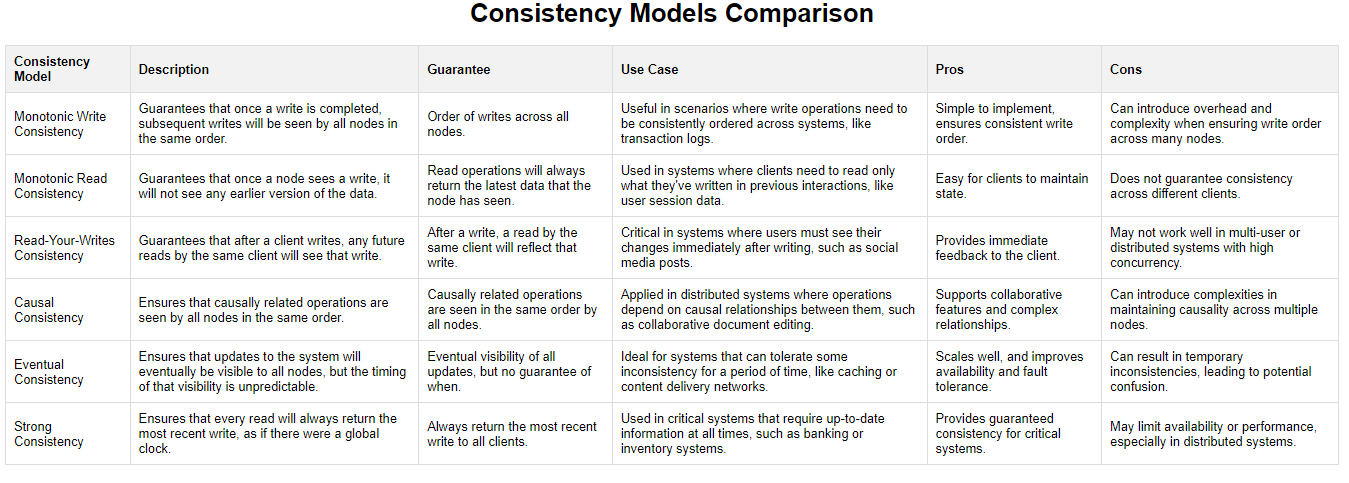 Consistency Models Comparison

| Consistency Model | Description | Guarantee | Use Case | Pros | Cons |
|---|---|---|---|---|---|
| Monotonic Write Consistency | Guarantees that once a write is completed, subsequent writes will be seen by all nodes in the same order. | Order of writes across all nodes. | Useful in scenarios where write operations need to be consistently ordered across systems, like transaction logs. | Simple to implement, ensures consistent write order. | Can introduce overhead and complexity when ensuring write order across many nodes. |
| Monotonic Read Consistency | Guarantees that once a node sees a write, it will not see any earlier version of the data. | Read operations will always return the latest data that the node has seen. | Used in systems where clients need to read only what they've written in previous interactions, like user session data. | Easy for clients to maintain state. | Does not guarantee consistency across different clients. |
| Read-Your-Writes Consistency | Guarantees that after a client writes, any future reads by the same client will see that write. | After a write, a read by the same client will reflect that write. | Critical in systems where users must see their changes immediately after writing, such as social media posts. | Provides immediate feedback to the client. | May not work well in multi-user or distributed systems with high concurrency. |
| Causal Consistency | Ensures that causally related operations are seen by all nodes in the same order. | Causally related operations are seen in the same order by all nodes. | Applied in distributed systems where operations depend on causal relationships between them, such as collaborative document editing. | Supports collaborative features and complex relationships. | Can introduce complexities in maintaining causality across multiple nodes. |
| Eventual Consistency | Ensures that updates to the system will eventually be visible to all nodes, but the timing of that visibility is unpredictable. | Eventual visibility of all updates, but no guarantee of when. | Ideal for systems that can tolerate some inconsistency for a period of time, like caching or content delivery networks. | Scales well, and improves availability and fault tolerance. | Can result in temporary inconsistencies, leading to potential confusion. |
| Strong Consistency | Ensures that every read will always return the most recent write, as if there were a global clock. | Always return the most recent write to all clients. | Used in critical systems that require up-to-date information at all times, such as banking or inventory systems. | Provides guaranteed consistency for critical systems. | May limit availability or performance, especially in distributed systems. |